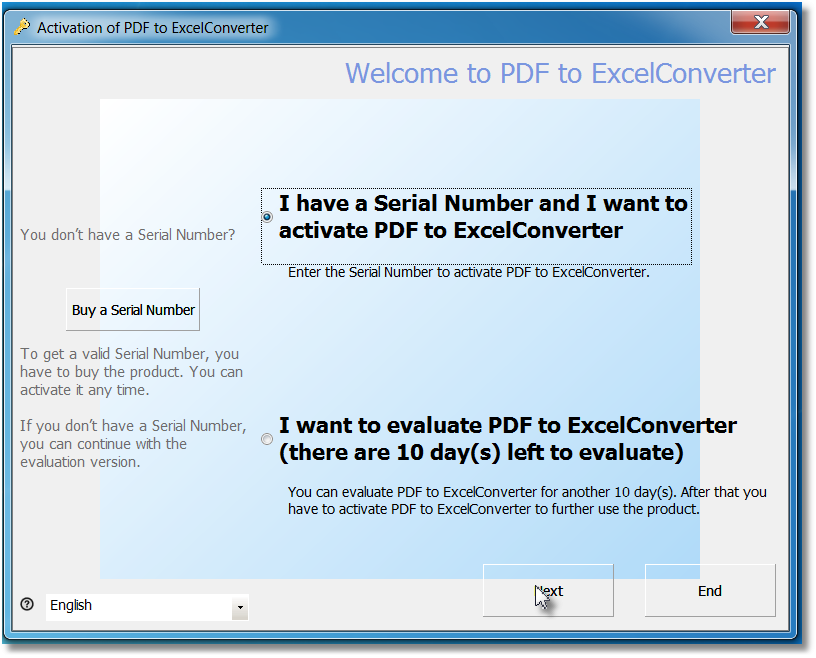 Activation of PDF to ExcelConverter

Welcome to PDF to ExcelConverter

You don't have a Serial Number?

Buy a Serial Number

To get a valid Serial Number, you have to buy the product. You can activate it any time.

If you don't have a Serial Number, you can continue with the evaluation version.

I have a Serial Number and I want to activate PDF to ExcelConverter

Enter the Serial Number to activate PDF to ExcelConverter.

I want to evaluate PDF to ExcelConverter (there are 10 day(s) left to evaluate)

You can evaluate PDF to ExcelConverter for another 10 day(s). After that you have to activate PDF to ExcelConverter to further use the product.

English

Next

End